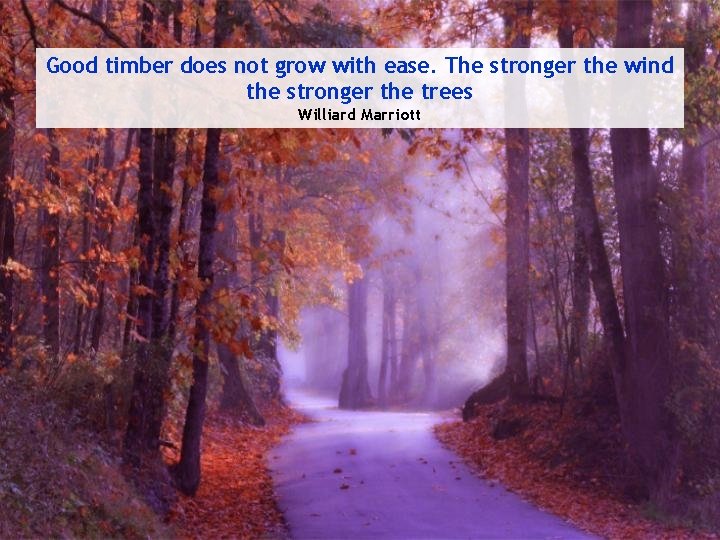 Good timber does not grow with ease. The stronger the wind the stronger the trees
Williard Marriott